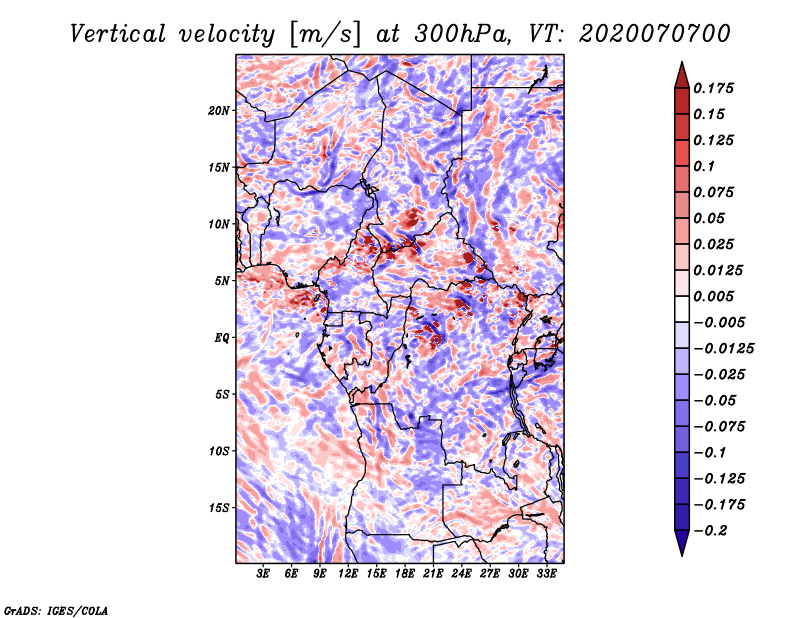 Vertical velocity [m/s] at 300hPa, VT: 2020070700

20N
15N
10N
5N
EQ
5S
10S
15S

3E 6E 9E 12E 15E 18E 21E 24E 27E 30E 33E

0.175
0.15
0.125
0.1
0.075
0.05
0.025
0.0125
0.005
−0.005
−0.0125
−0.025
−0.05
−0.075
−0.1
−0.125
−0.175
−0.2

GrADS: IGES/COLA